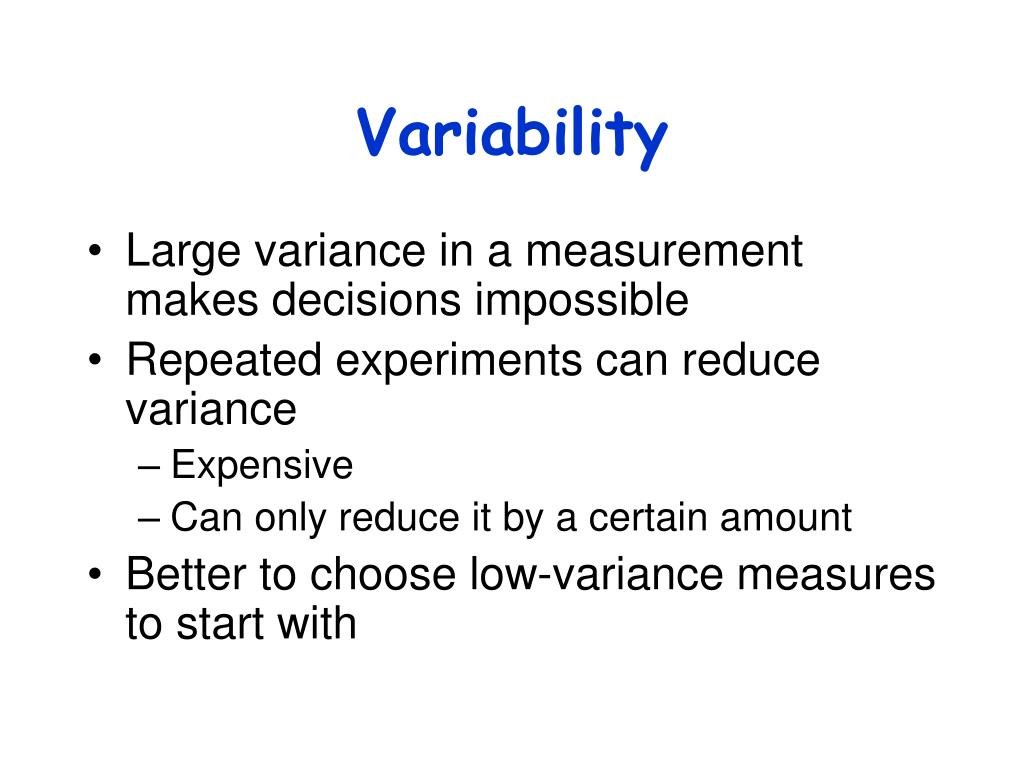 Variability

• Large variance in a measurement makes decisions impossible
• Repeated experiments can reduce variance
– Expensive
– Can only reduce it by a certain amount
• Better to choose low-variance measures to start with